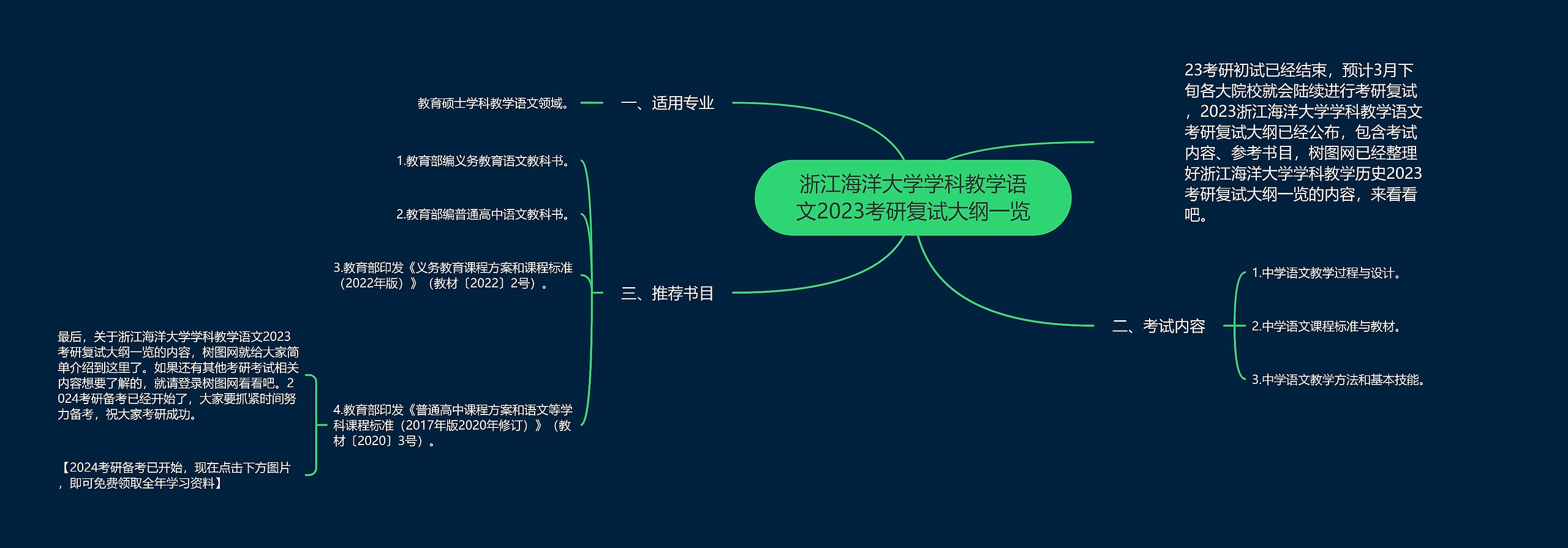 浙江海洋大学学科教学语文2023考研复试大纲一览

23考研初试已经结束，预计3月下旬各大院校就会陆续进行考研复试，2023浙江海洋大学学科教学语文考研复试大纲已经公布，包含考试内容、参考书目，树图网已经整理好浙江海洋大学学科教学历史2023考研复试大纲一览的内容，来看看吧。

一、适用专业

教育硕士学科教学语文领域。

二、考试内容

1.中学语文教学过程与设计。

2.中学语文课程标准与教材。

3.中学语文教学方法和基本技能。

三、推荐书目

1.教育部编义务教育语文教科书。

2.教育部编普通高中语文教科书。

3.教育部印发《义务教育课程方案和课程标准（2022年版）》（教材〔2022〕2号）。

4.教育部印发《普通高中课程方案和语文等学科课程标准（2017年版2020年修订）》（教材〔2020〕3号）。

最后，关于浙江海洋大学学科教学语文2023考研复试大纲一览的内容，树图网就给大家简单介绍到这里了。如果还有其他考研考试相关内容想要了解的，就请登录树图网看看吧。2024考研备考已经开始了，大家要抓紧时间努力备考，祝大家考研成功。

【2024考研备考已开始，现在点击下方图片，即可免费领取全年学习资料】